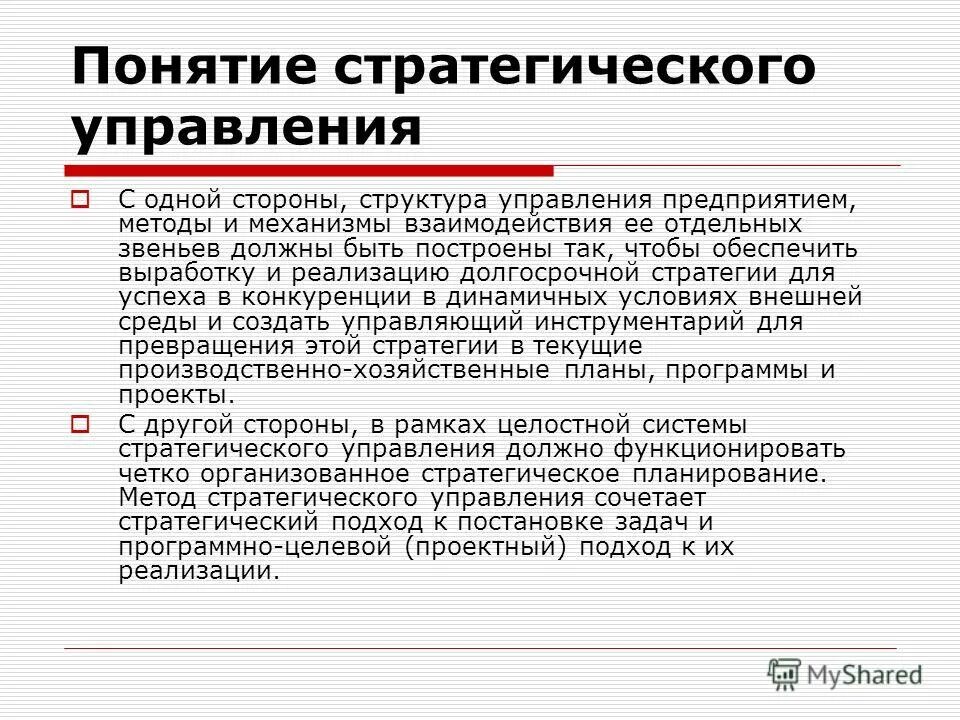 Понятие стратегического управления

С одной стороны, структура управления предприятием, методы и механизмы взаимодействия ее отдельных звеньев должны быть построены так, чтобы обеспечить выработку и реализацию долгосрочной стратегии для успеха в конкуренции в динамичных условиях внешней среды и создать управляющий инструментарий для превращения этой стратегии в текущие производственно-хозяйственные планы, программы и проекты.

С другой стороны, в рамках целостной системы стратегического управления должно функционировать четко организованное стратегическое планирование. Метод стратегического управления сочетает стратегический подход к постановке задач и программно-целевой (проектный) подход к их реализации.

MyShared